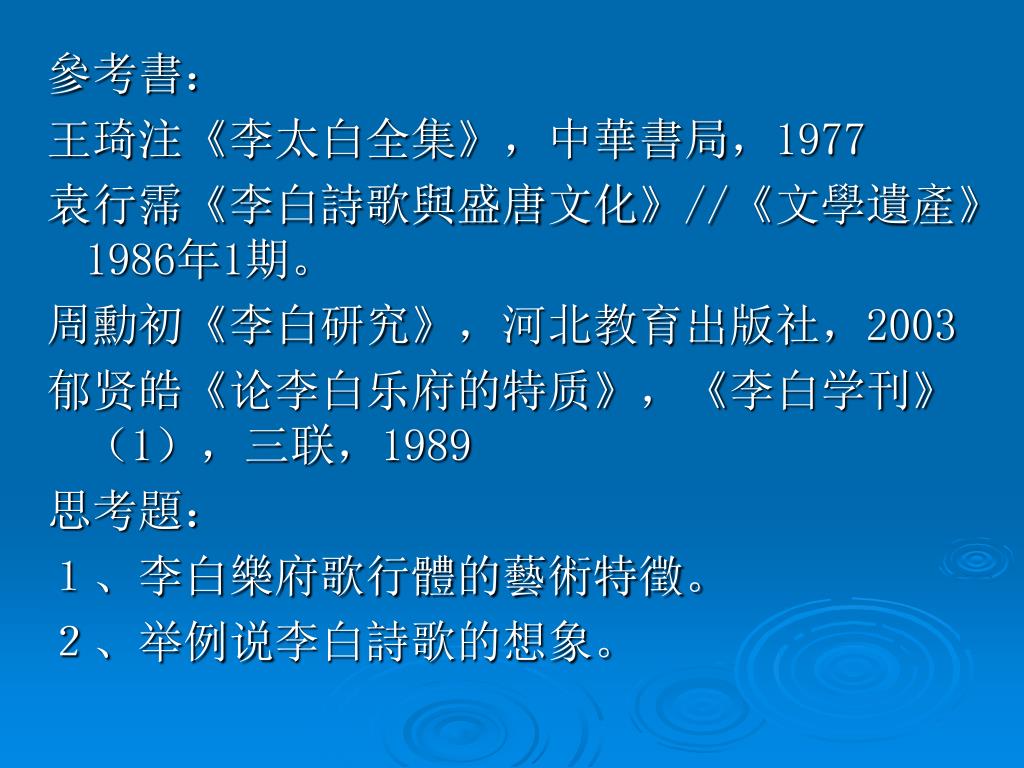 參考書：

王琦注《李太白全集》，中華書局，1977

袁行霈《李白詩歌與盛唐文化》//《文學遺產》1986年1期。

周勳初《李白研究》，河北教育出版社，2003

郁贤皓《论李白乐府的特质》，《李白学刊》（1），三联，1989

思考題：

１、李白樂府歌行體的藝術特徵。

２、举例说李白詩歌的想象。